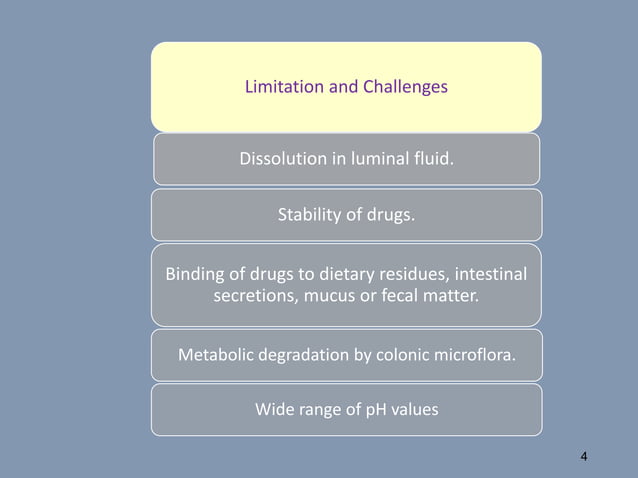 Limitation and Challenges

Dissolution in luminal fluid.

Stability of drugs.

Binding of drugs to dietary residues, intestinal secretions, mucus or fecal matter.

Metabolic degradation by colonic microflora.

Wide range of pH values

4